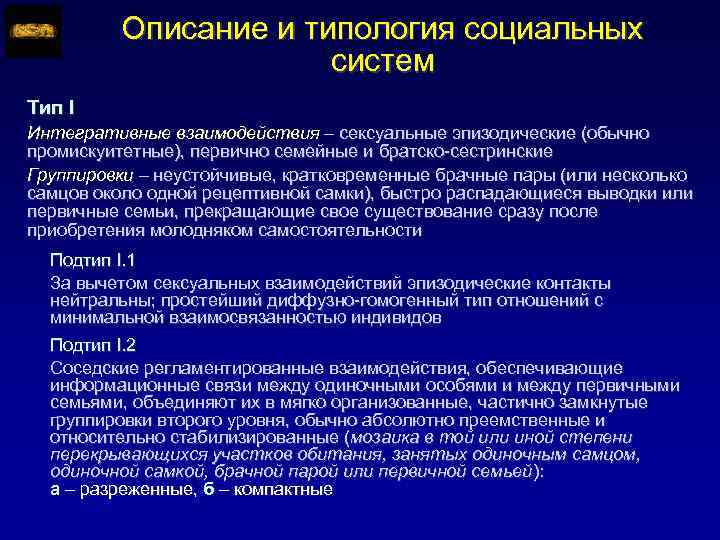 Описание и типология социальных систем

Тип I

Интегративные взаимодействия – сексуальные эпизодические (обычно промискуитетные), первично семейные и братско-сестринские

Группировки – неустойчивые, кратковременные брачные пары (или несколько самцов около одной рецептивной самки), быстро распадающиеся выводки или первичные семьи, прекращающие свое существование сразу после приобретения молодняком самостоятельности

Подтип I.1

За вычетом сексуальных взаимодействий эпизодические контакты нейтральны; простейший диффузно-гомогенный тип отношений с минимальной взаимосвязанностью индивидов

Подтип I.2

Соседские регламентированные взаимодействия, обеспечивающие информационные связи между одиночными особями и между первичными семьями, объединяют их в мягко организованные, частично замкнутые группировки второго уровня, обычно абсолютно преемственные и относительно стабилизированные (мозаика в той или иной степени перекрывающихся участков обитания, занятых одиночным самцом, одиночной самкой, брачной парой или первичной семьей):
а – разреженные, б – компактные